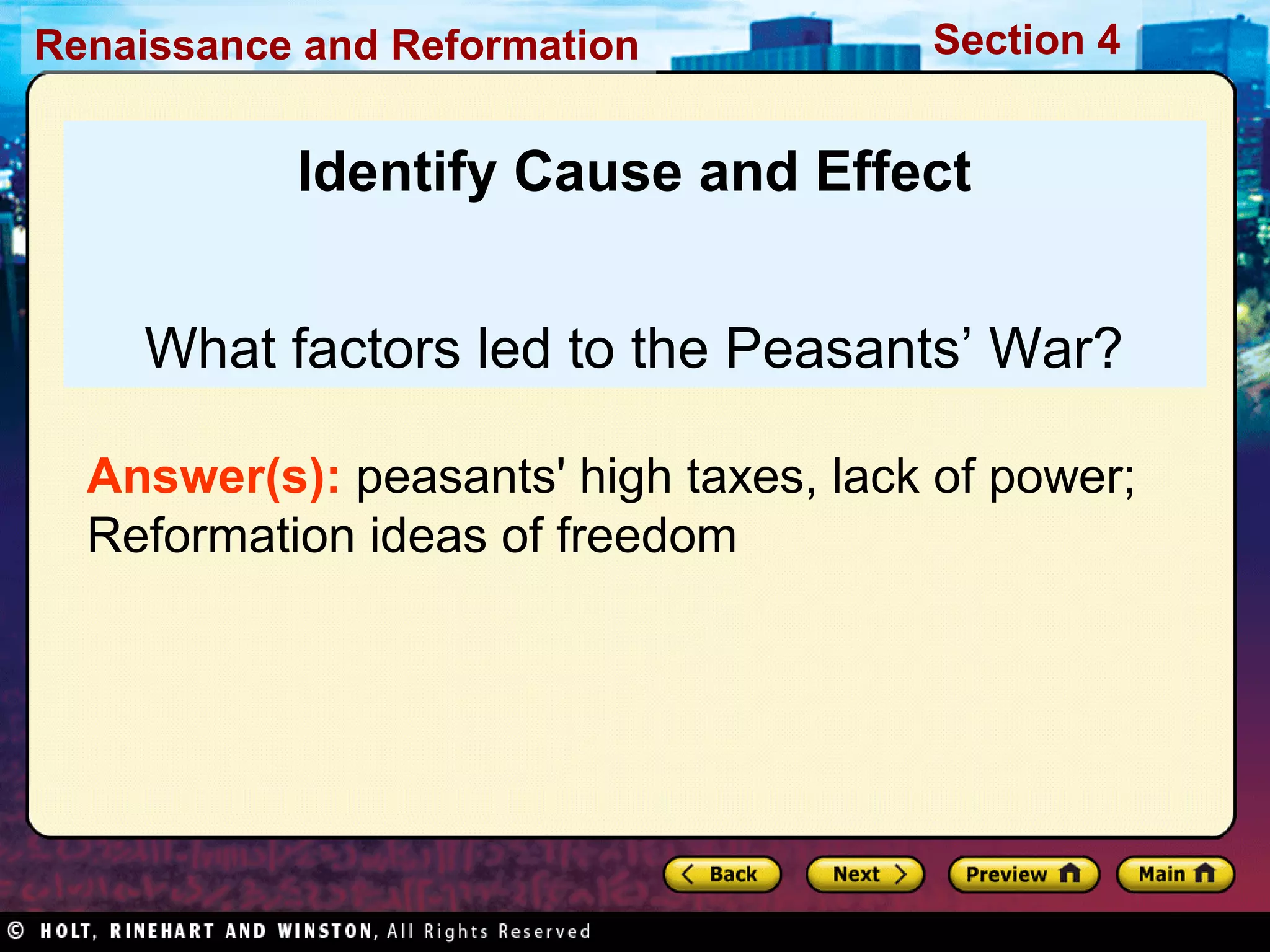 Renaissance and Reformation

Section 4

Identify Cause and Effect

What factors led to the Peasants’ War?

Answer(s): peasants' high taxes, lack of power; Reformation ideas of freedom

Back

Next

Preview

Main

© HOLT, RINEHART AND WINSTON, All Rights Reserved